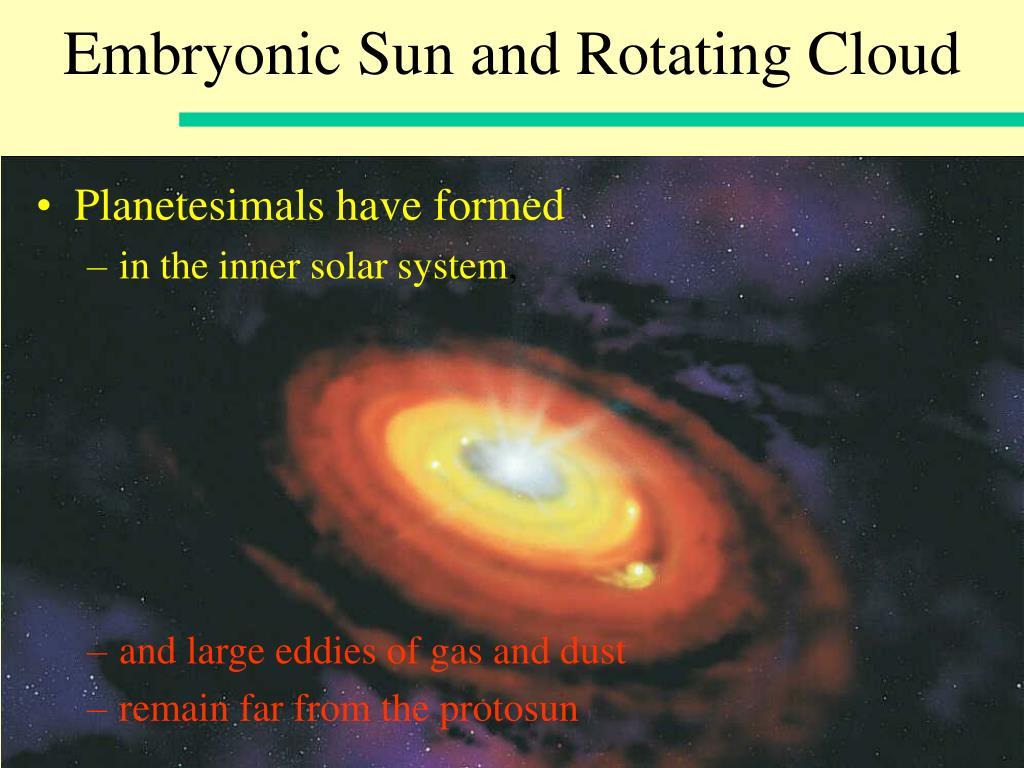 Embryonic Sun and Rotating Cloud

• Planetesimals have formed
– in the inner solar system,

– and large eddies of gas and dust
– remain far from the protosun